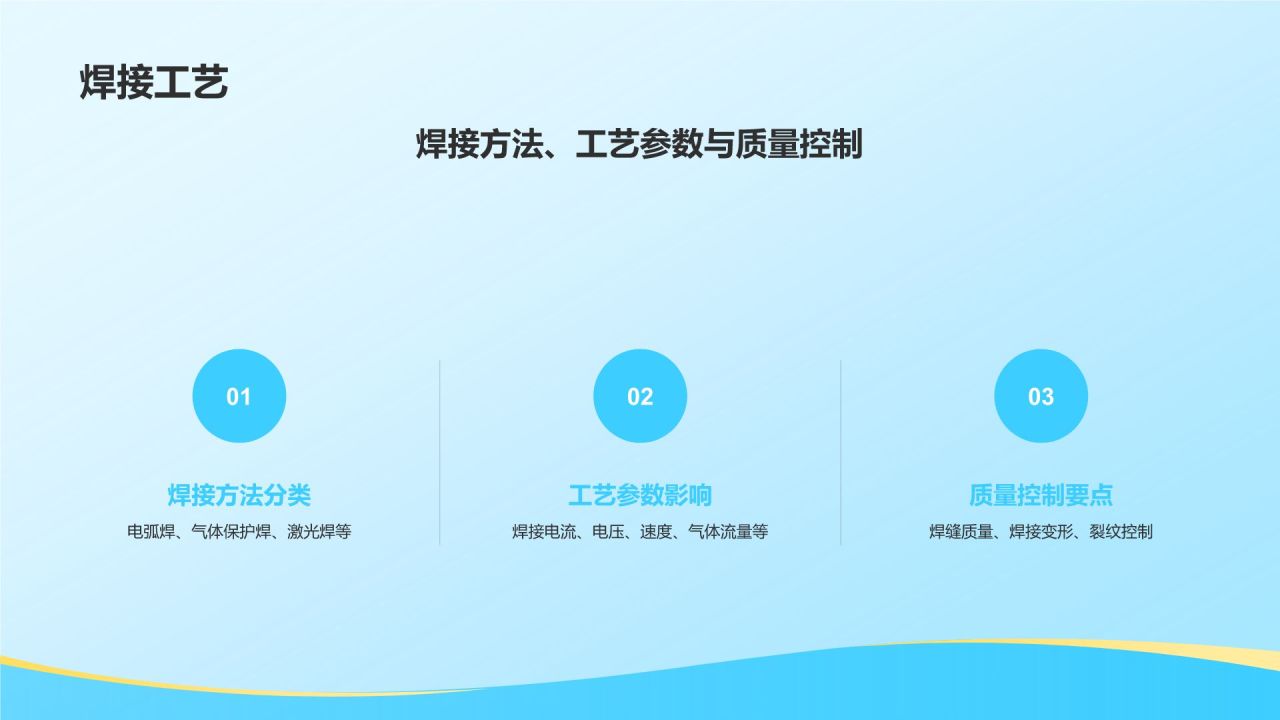 焊接工艺

焊接方法、工艺参数与质量控制

01

焊接方法分类

电弧焊、气体保护焊、激光焊等

02

工艺参数影响

焊接电流、电压、速度、气体流量等

03

质量控制要点

焊缝质量、焊接变形、裂纹控制